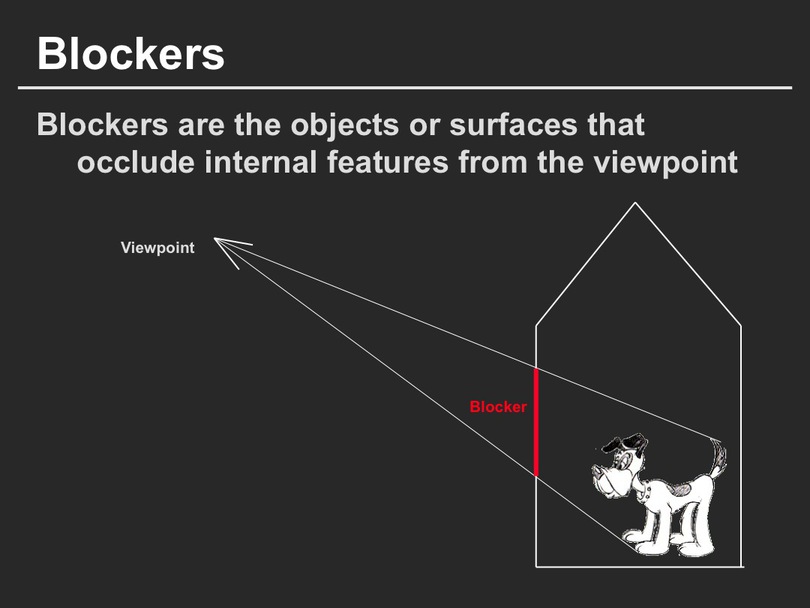 Blockers

Blockers are the objects or surfaces that occlude internal features from the viewpoint

Viewpoint

Blocker